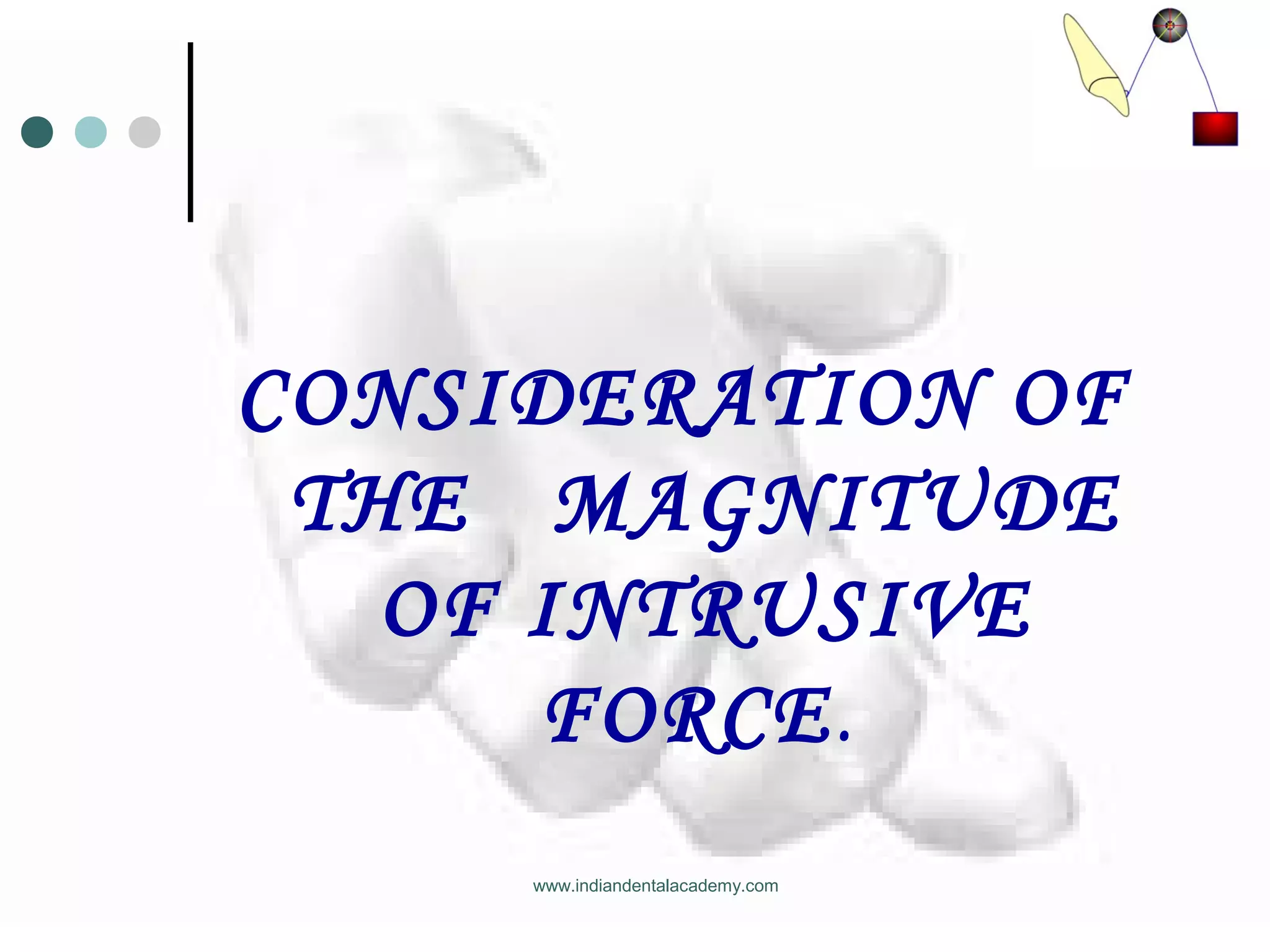 CONSIDERATION OF THE MAGNITUDE OF INTRUSIVE FORCE.

www.indiandentalacademy.com